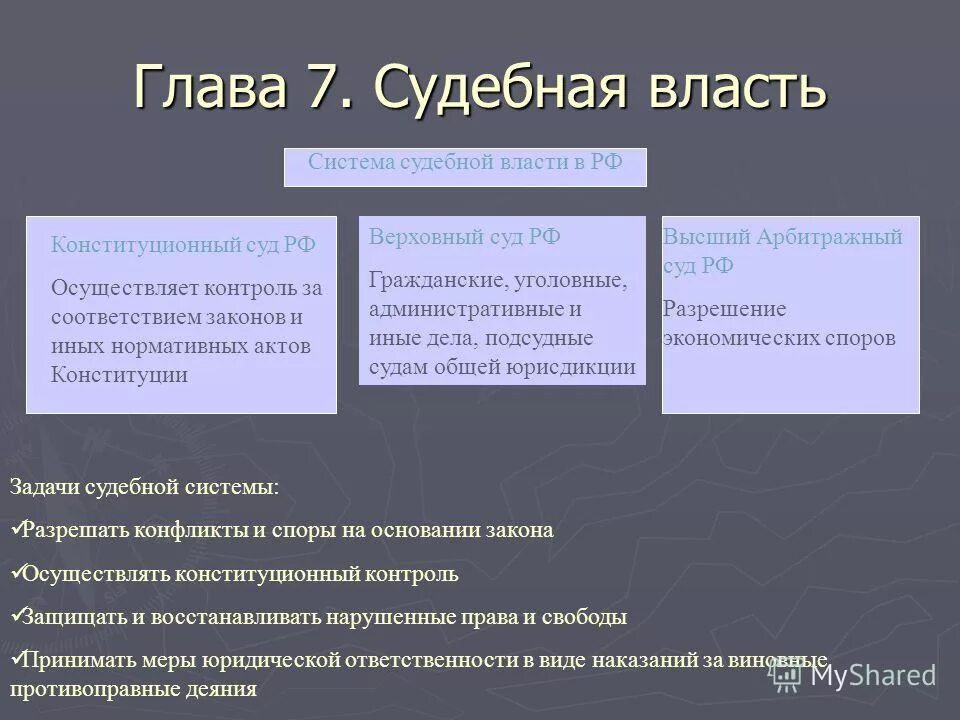 Глава 7. Судебная власть

Система судебной власти в РФ

Конституционный суд РФ

Осуществляет контроль за соответствием законов и иных нормативных актов Конституции

Верховный суд РФ

Гражданские, уголовные, административные и иные дела, подсудные судам общей юрисдикции

Высший Арбитражный суд РФ

Разрешение экономических споров

Задачи судебной системы:

✓Разрешать конфликты и споры на основании закона

✓Осуществлять конституционный контроль

✓Защищать и восстанавливать нарушенные права и свободы

✓Принимать меры юридической ответственности в виде наказаний за виновные противоправные деяния

MyShared